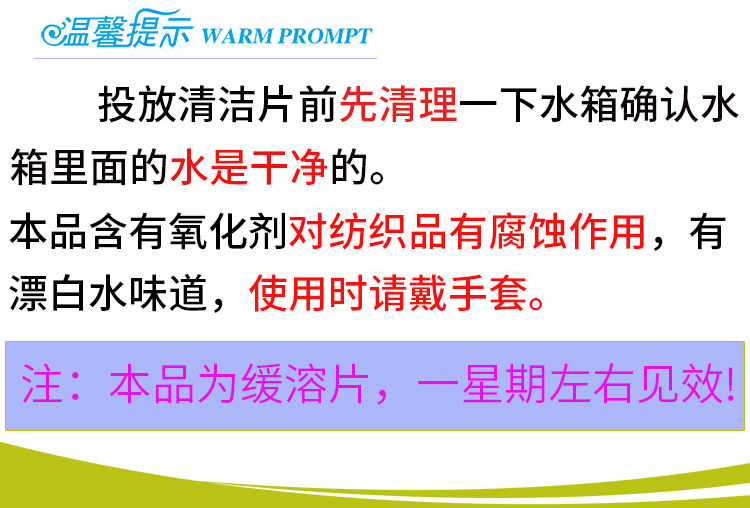 温馨提示 WARM PROMPT

投放清洁片前先清理一下水箱确认水箱里面的水是干净的。

本品含有氧化剂对纺织品有腐蚀作用，有漂白水味道，使用时请戴手套。

注：本品为缓溶片，一星期左右见效!